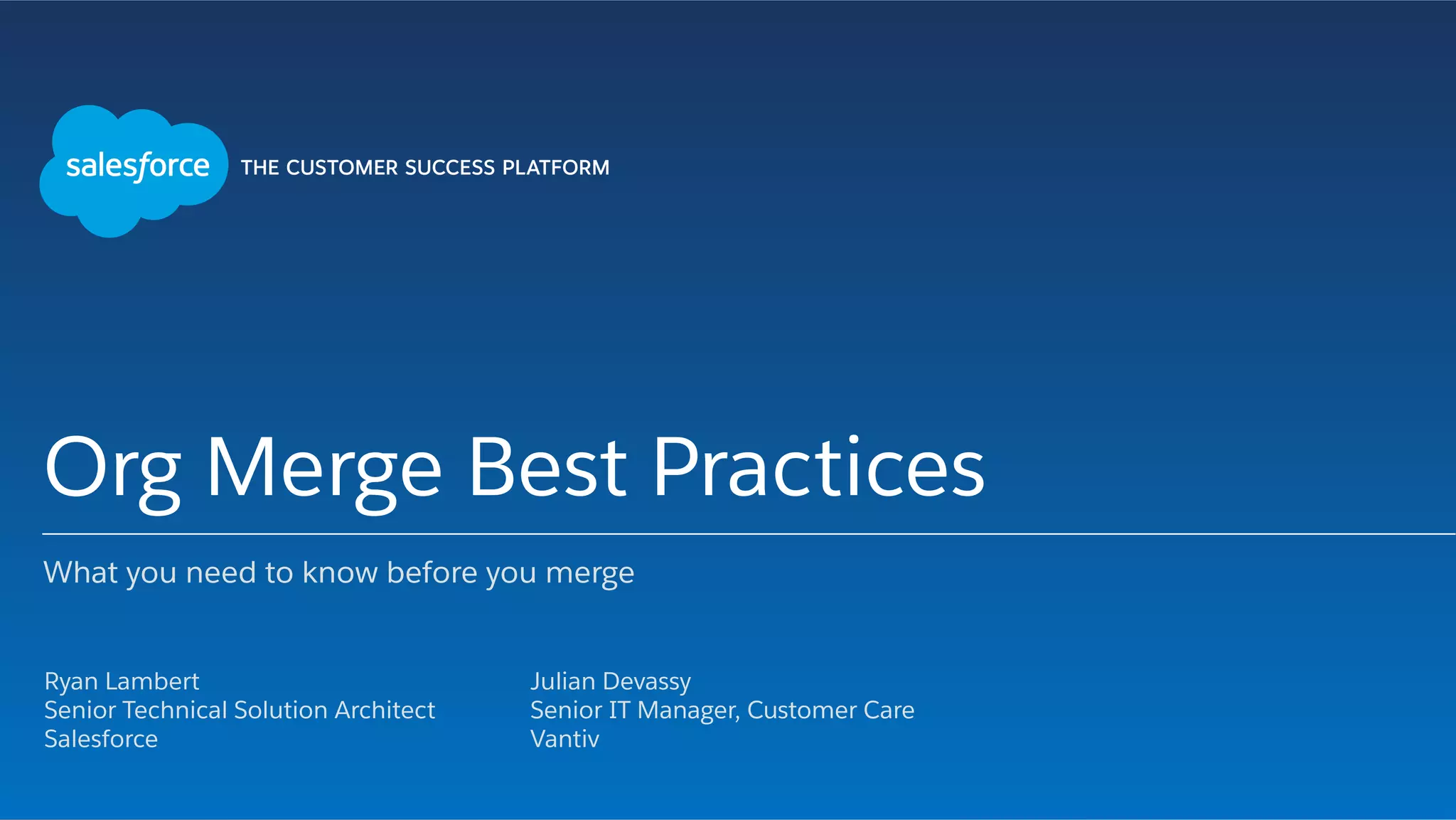 salesforce THE CUSTOMER SUCCESS PLATFORM

Org Merge Best Practices

What you need to know before you merge

Ryan Lambert
Senior Technical Solution Architect
Salesforce

Julian Devassy
Senior IT Manager, Customer Care
Vantiv